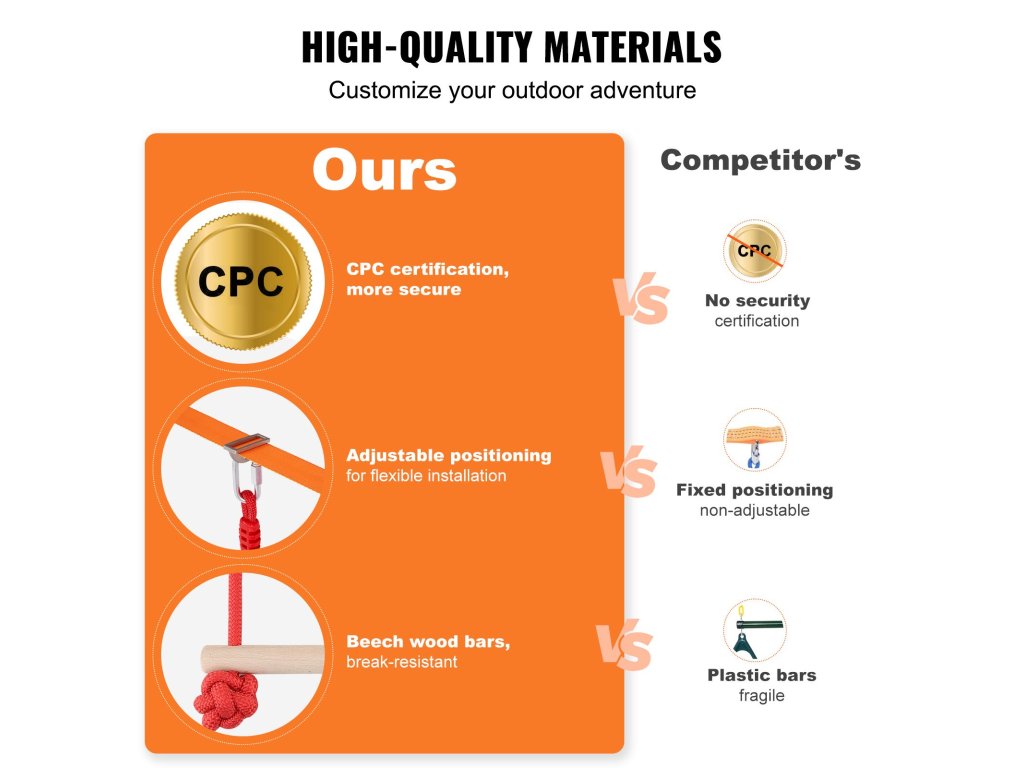 HIGH-QUALITY MATERIALS
Customize your outdoor adventure

Ours

CPC

CPC certification, more secure

Adjustable positioning for flexible installation

Beech wood bars, break-resistant

VS

VS

VS

Competitor's

CPC

No security certification

Fixed positioning non-adjustable

Plastic bars fragile